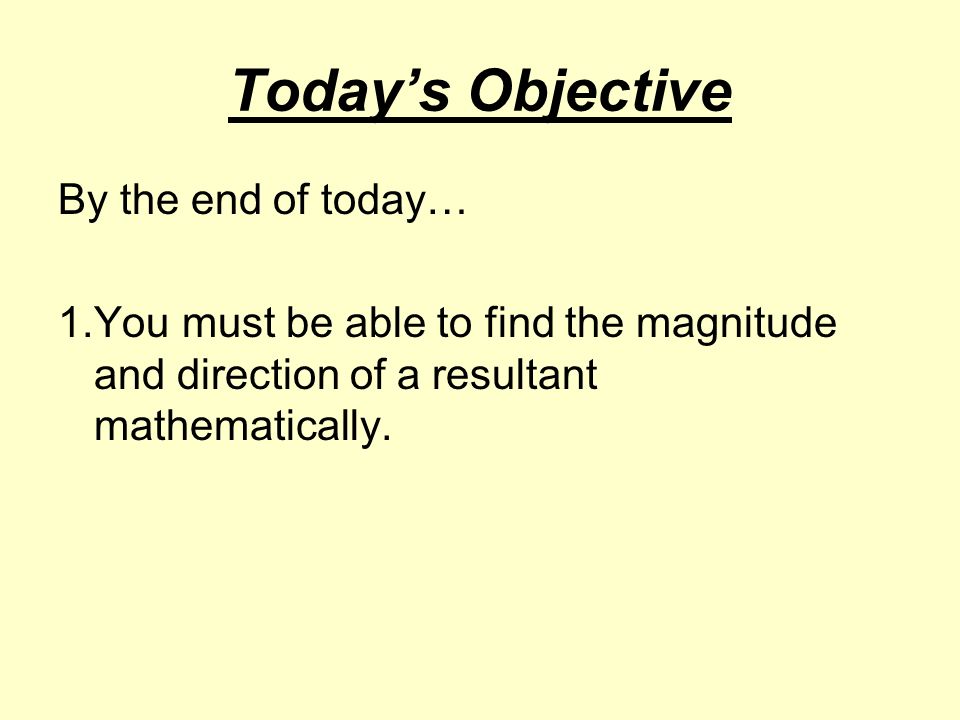 Today’s Objective

By the end of today…

1.You must be able to find the magnitude and direction of a resultant mathematically.